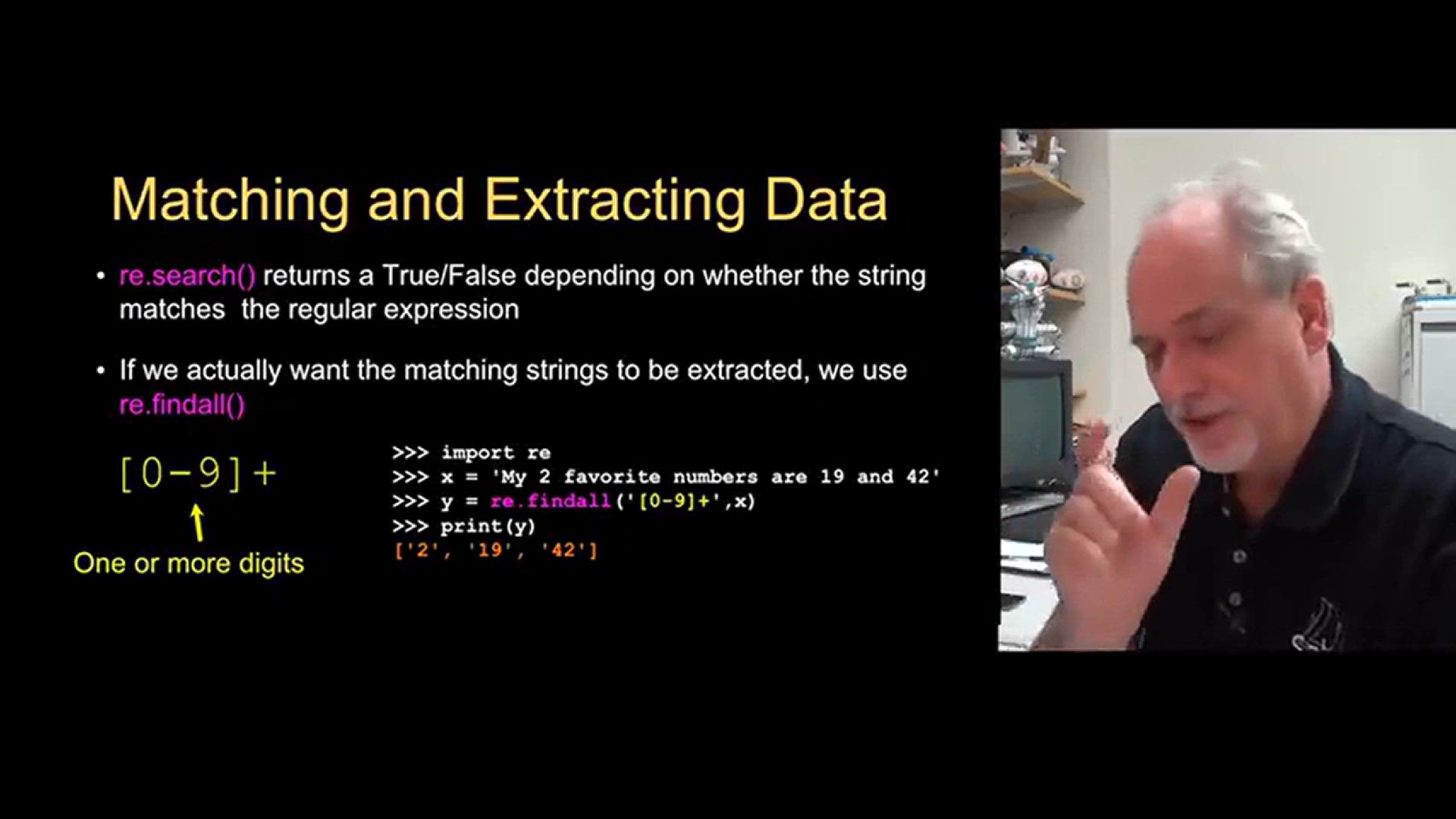 Matching and Extracting Data

• re.search() returns a True/False depending on whether the string matches the regular expression

• If we actually want the matching strings to be extracted, we use re.findall()

[0-9]+

One or more digits

>>> import re
>>> x = 'My 2 favorite numbers are 19 and 42'
>>> y = re.findall('[0-9]+',x)
>>> print(y)
['2', '19', '42']